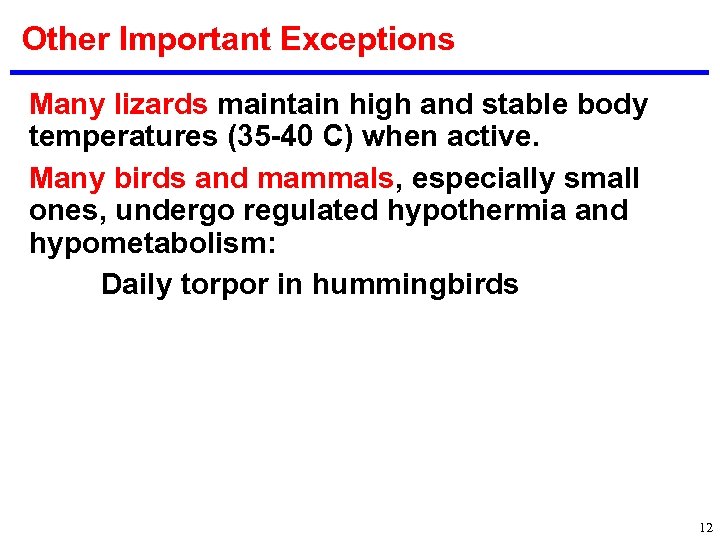 Other Important Exceptions

Many lizards maintain high and stable body temperatures (35-40 C) when active.

Many birds and mammals, especially small ones, undergo regulated hypothermia and hypometabolism:

Daily torpor in hummingbirds

12